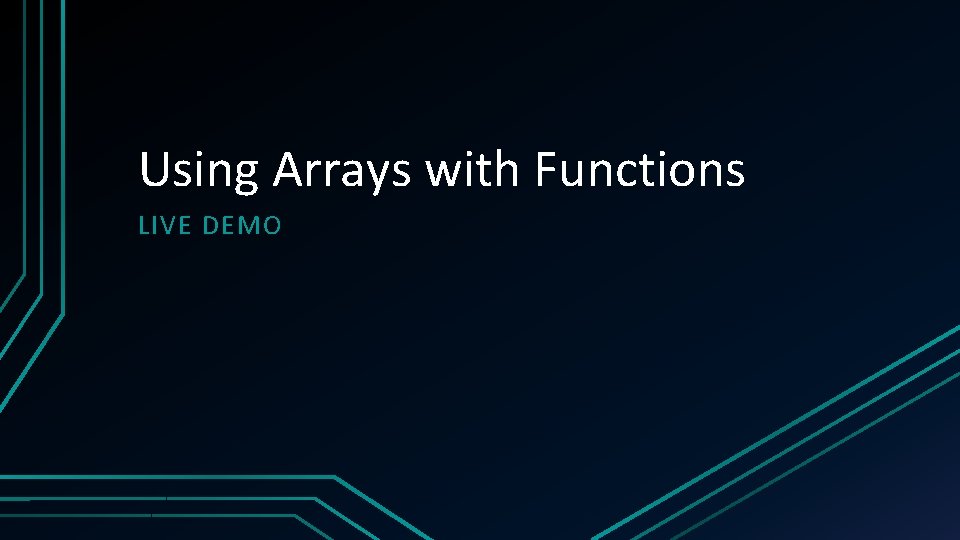 Using Arrays with Functions

LIVE DEMO